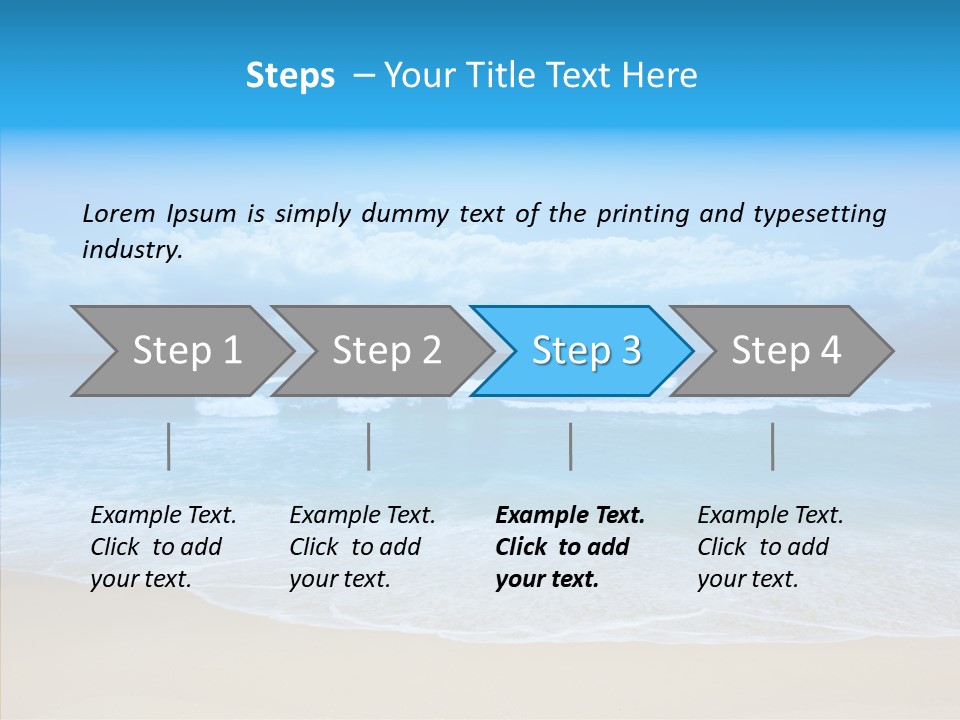 Steps – Your Title Text Here

Lorem Ipsum is simply dummy text of the printing and typesetting industry.

Step 1

Step 2

Step 3

Step 4

Example Text. Click to add your text.

Example Text. Click to add your text.

Example Text. Click to add your text.

Example Text. Click to add your text.